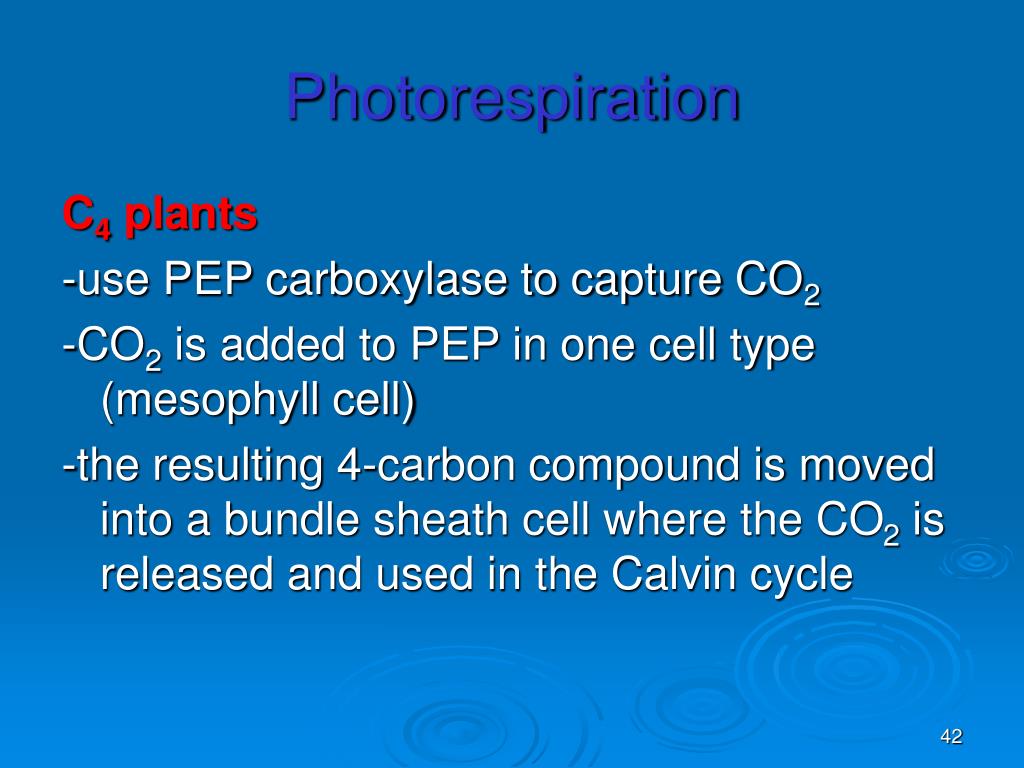 Photorespiration

$C_4$ plants

-use PEP carboxylase to capture $CO_2$

-$CO_2$ is added to PEP in one cell type (mesophyll cell)

-the resulting 4-carbon compound is moved into a bundle sheath cell where the $CO_2$ is released and used in the Calvin cycle

42